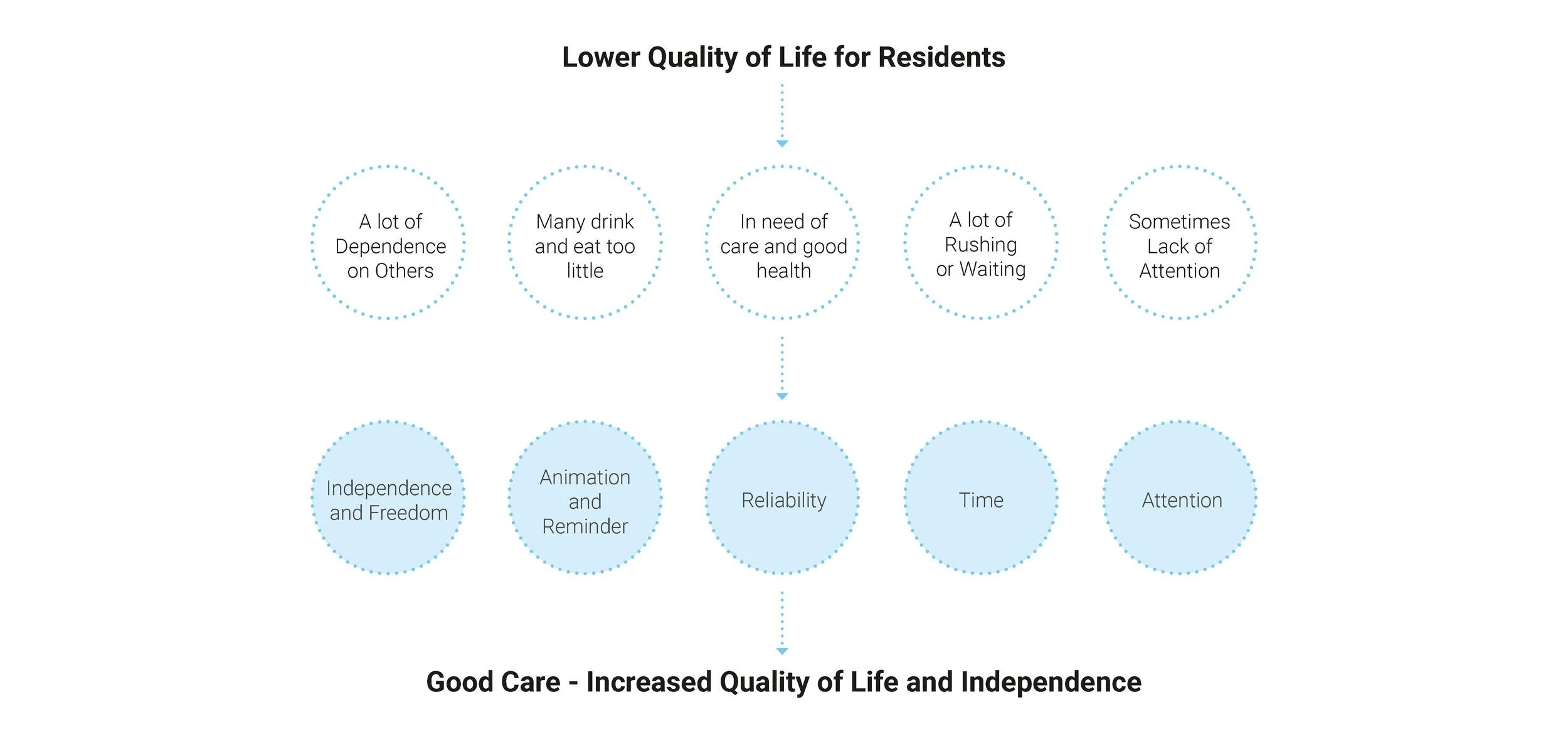 Lower Quality of Life for Residents

A lot of Dependence on Others

Many drink and eat too little

In need of care and good health

A lot of Rushing or Waiting

Sometimes Lack of Attention

Independence and Freedom

Animation and Reminder

Reliability

Time

Attention

Good Care - Increased Quality of Life and Independence